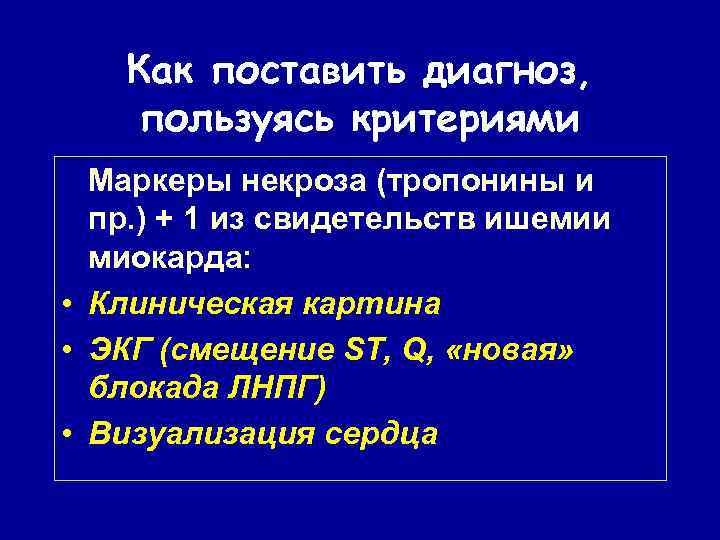 Как поставить диагноз, пользуясь критериями

Маркеры некроза (тропонины и пр.) + 1 из свидетельств ишемии миокарда:

• Клиническая картина
• ЭКГ (смещение ST, Q, «новая» блокада ЛНПГ)
• Визуализация сердца